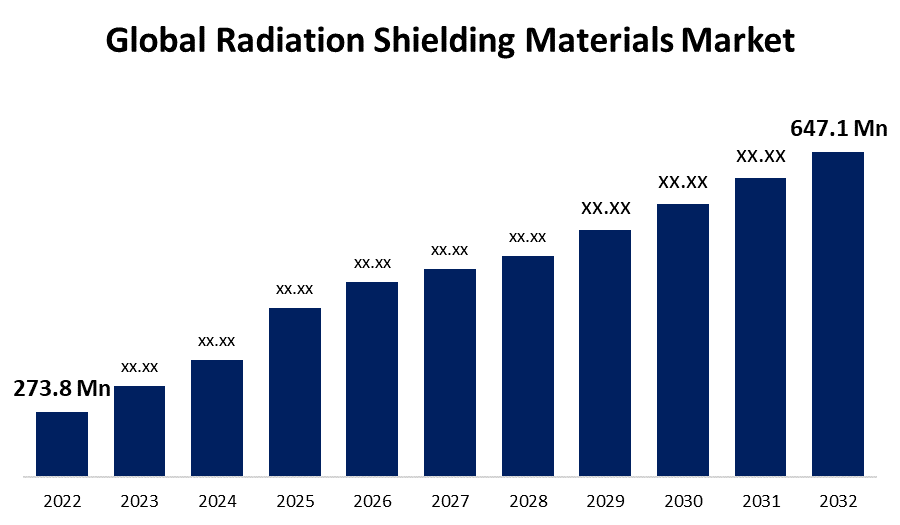 Global Radiation Shielding Materials Market

273.8 Mn
xx.xx
xx.xx
xx.xx
xx.xx
xx.xx
xx.xx
XX.XX
XX.XX
XX.XX
647.1 Mn

2022
2023
2024
2025
2026
2027
2028
2029
2030
2031
2032